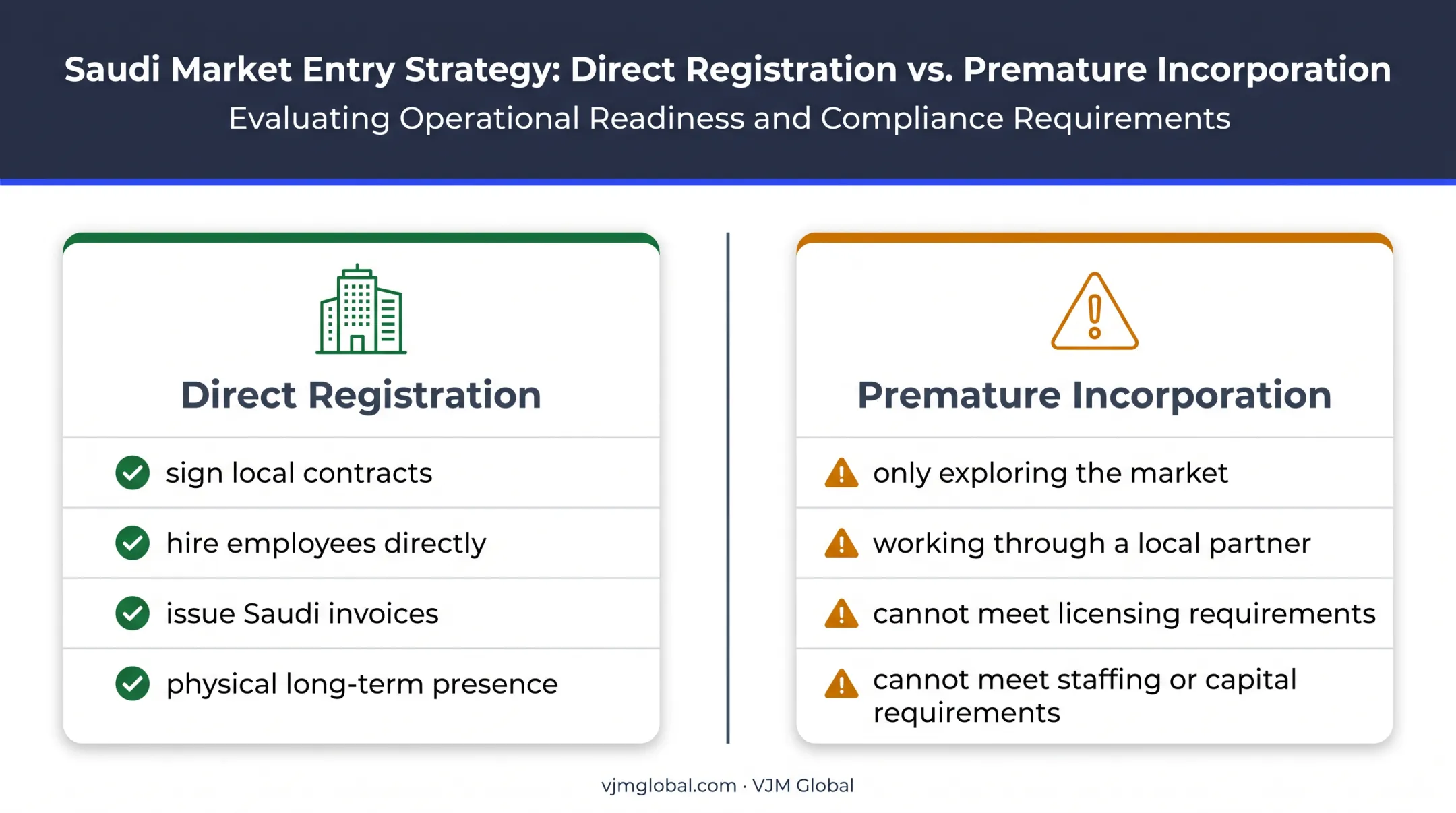 Saudi Market Entry Strategy: Direct Registration vs. Premature Incorporation
Evaluating Operational Readiness and Compliance Requirements

Direct Registration

sign local contracts

hire employees directly

issue Saudi invoices

physical long-term presence

Premature Incorporation

only exploring the market

working through a local partner

cannot meet licensing requirements

cannot meet staffing or capital requirements

vjmglobal.com · VJM Global